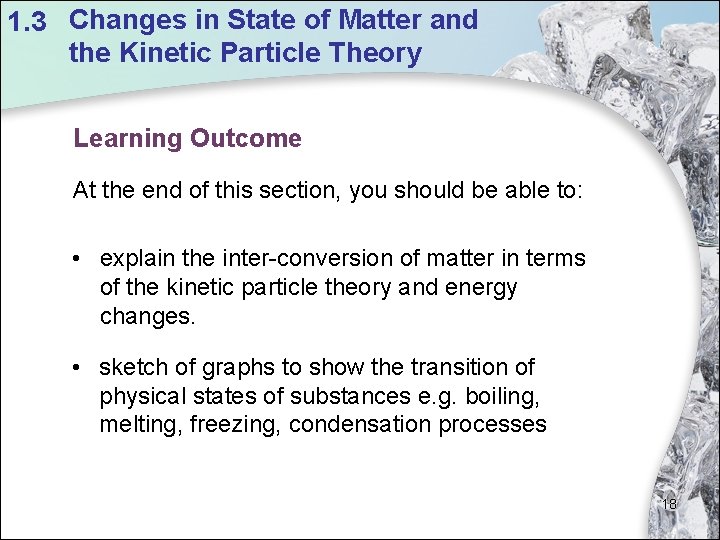 1.3 Changes in State of Matter and the Kinetic Particle Theory

Learning Outcome

At the end of this section, you should be able to:

• explain the inter-conversion of matter in terms of the kinetic particle theory and energy changes.

• sketch of graphs to show the transition of physical states of substances e.g. boiling, melting, freezing, condensation processes

18